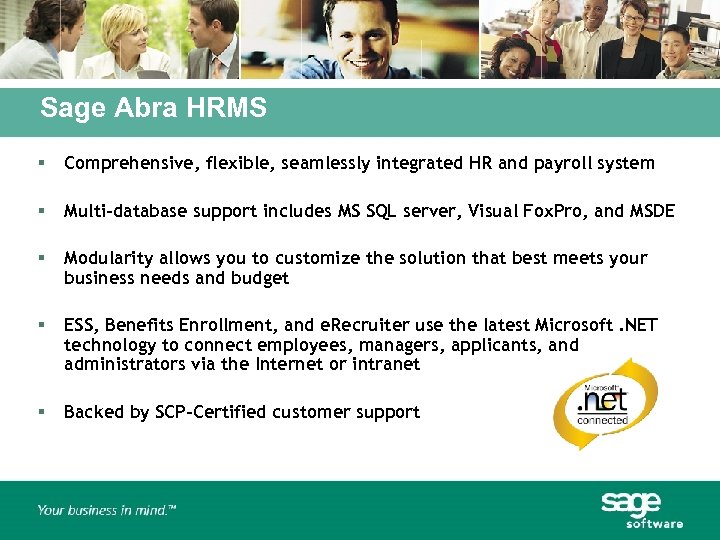 Sage Abra HRMS

▪ Comprehensive, flexible, seamlessly integrated HR and payroll system

▪ Multi-database support includes MS SQL server, Visual FoxPro, and MSDE

▪ Modularity allows you to customize the solution that best meets your business needs and budget

▪ ESS, Benefits Enrollment, and eRecruiter use the latest Microsoft .NET technology to connect employees, managers, applicants, and administrators via the Internet or intranet

▪ Backed by SCP-Certified customer support

Microsoft .net connected

Your business in mind.™

sage software